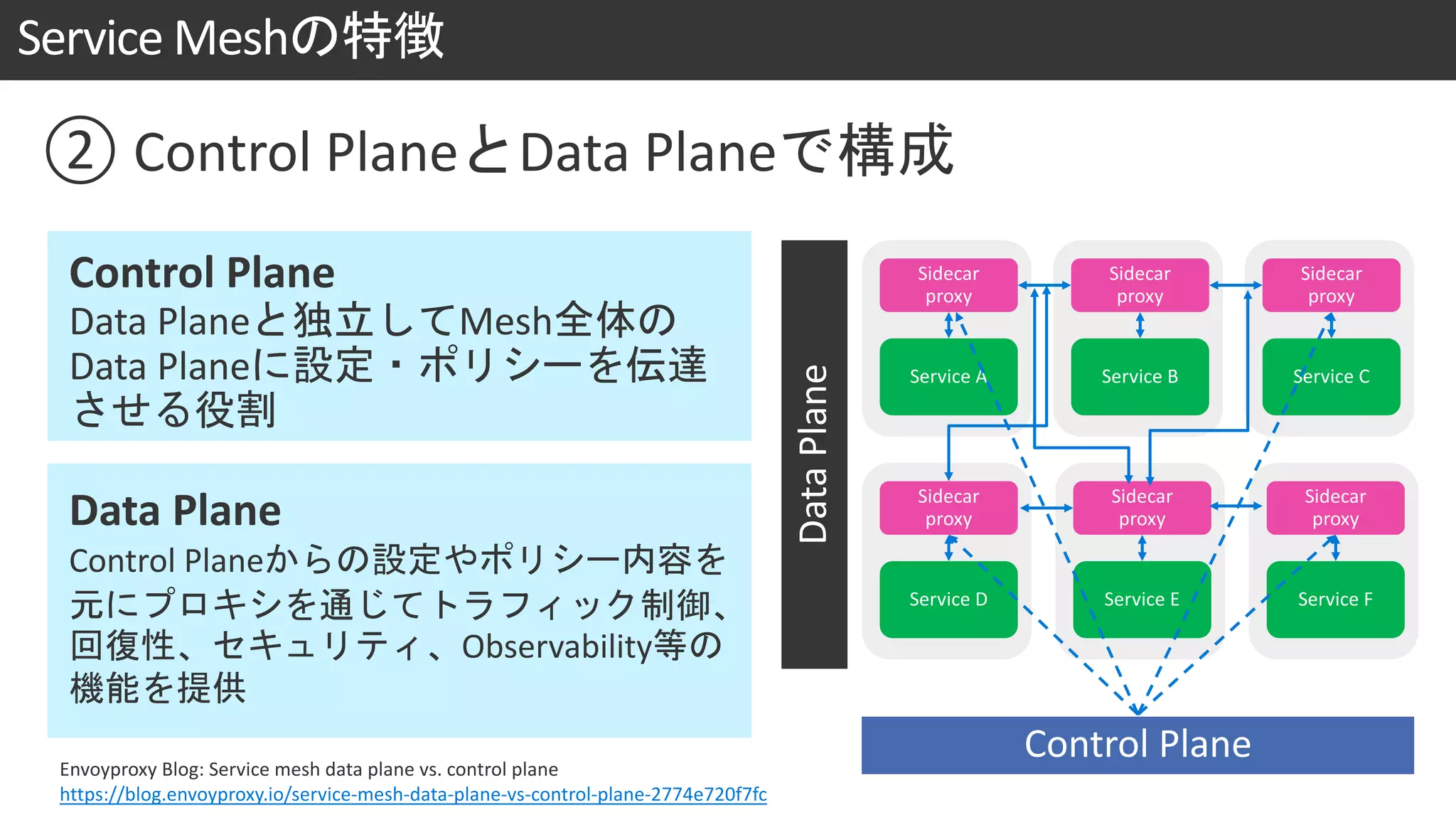 Service Meshの特徴

② Control PlaneとData Planeで構成

Control Plane
Data Planeと独立してMesh全体のData Planeに設定・ポリシーを伝達させる役割

Data Plane
Control Planeからの設定やポリシー内容を元にプロキシを通じてトラフィック制御、回復性、セキュリティ、Observability等の機能を提供

Envoyproxy Blog: Service mesh data plane vs. control plane
https://blog.envoyproxy.io/service-mesh-data-plane-vs-control-plane-2774e720f7fc

Data Plane

Sidecar proxy
Service A
Sidecar proxy
Service B
Sidecar proxy
Service C
Sidecar proxy
Service D
Sidecar proxy
Service E
Sidecar proxy
Service F

Control Plane